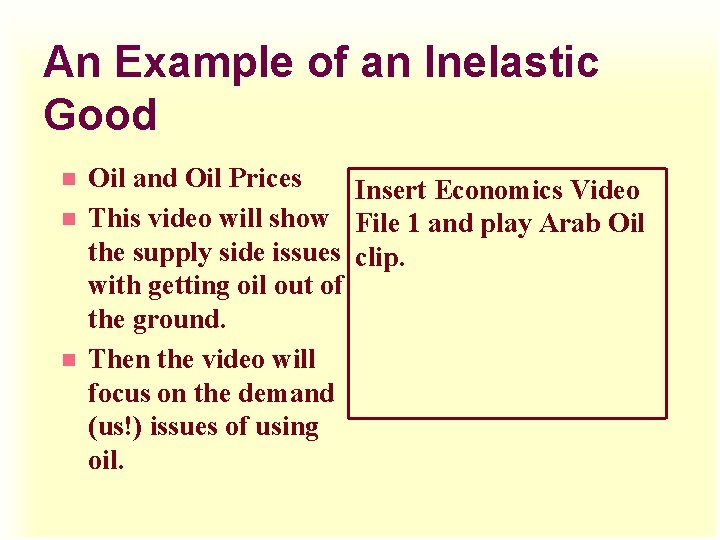 An Example of an Inelastic Good

- Oil and Oil Prices
- This video will show the supply side issues with getting oil out of the ground.
- Then the video will focus on the demand (us!) issues of using oil.

Insert Economics Video File 1 and play Arab Oil clip.